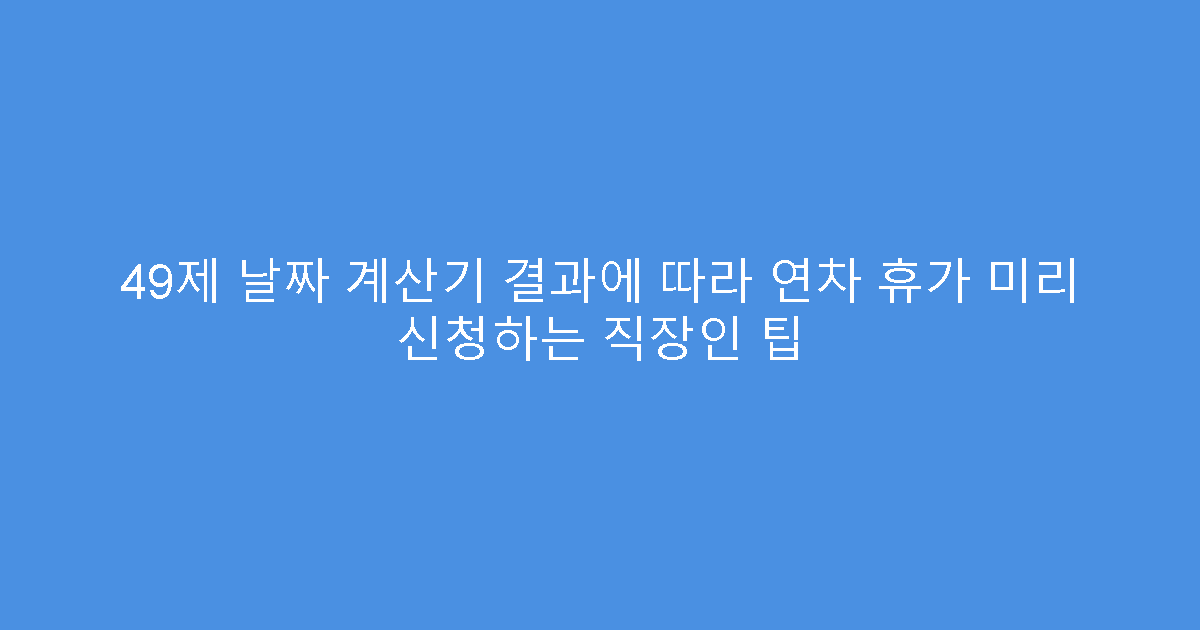 49제 날짜 계산기 결과에 따라 연차 휴가 미리 신청하는 직장인 팁